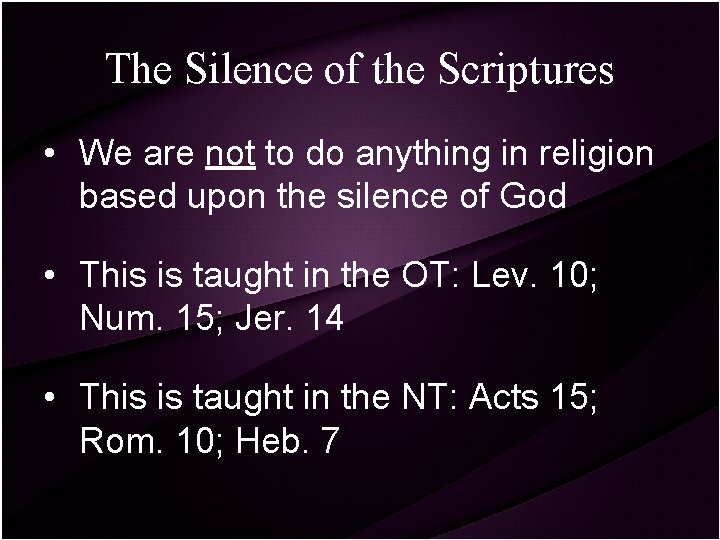 The Silence of the Scriptures

• We are not to do anything in religion based upon the silence of God

• This is taught in the OT: Lev. 10; Num. 15; Jer. 14

• This is taught in the NT: Acts 15; Rom. 10; Heb. 7